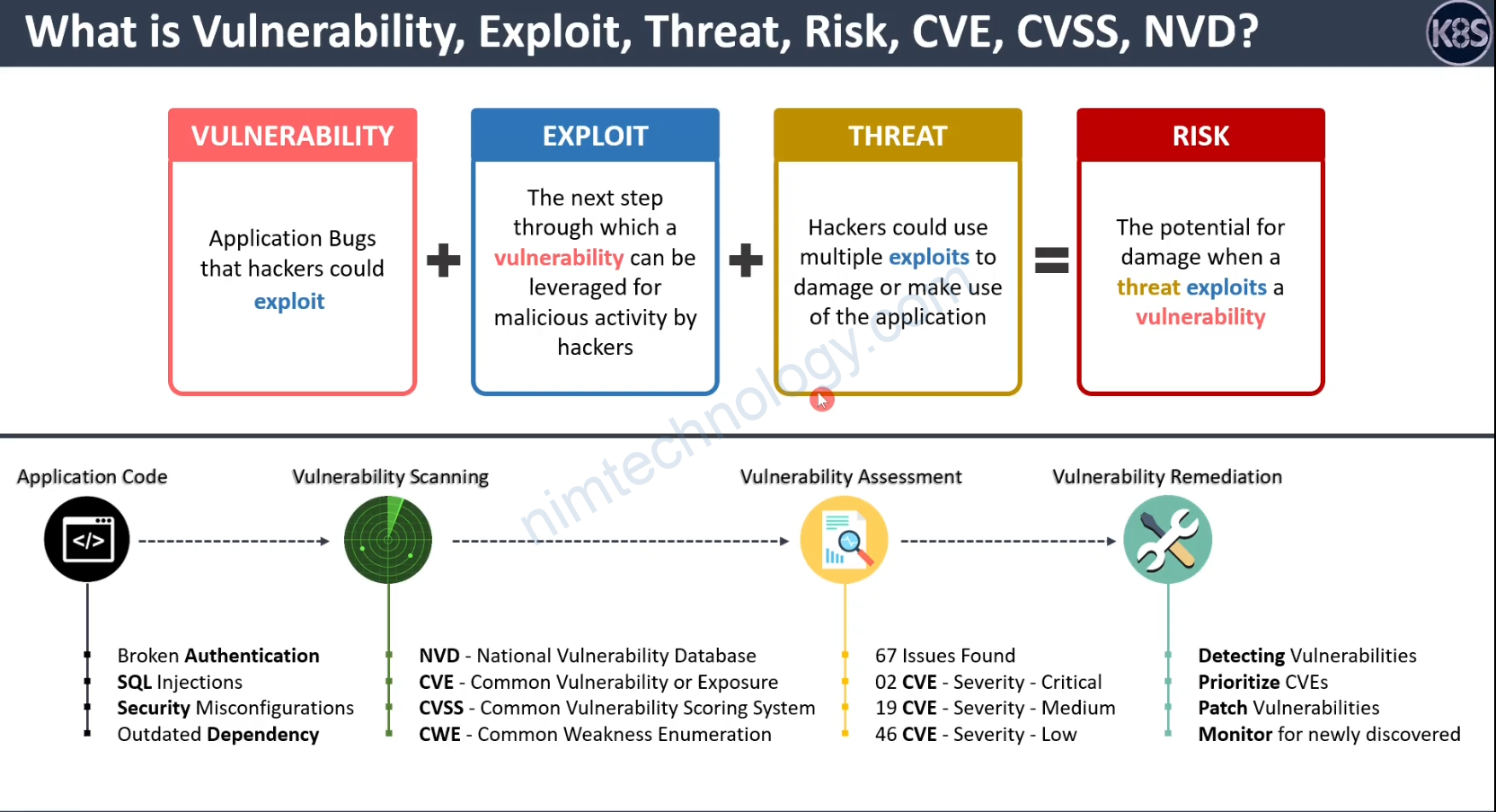 What is Vulnerability, Exploit, Threat, Risk, CVE, CVSS, NVD?

K8S

VULNERABILITY

Application Bugs that hackers could exploit

+

EXPLOIT

The next step through which a vulnerability can be leveraged for malicious activity by hackers

+

THREAT

Hackers could use multiple exploits to damage or make use of the application

=

RISK

The potential for damage when a threat exploits a vulnerability

nimtechnology.com

Application Code

</>

Broken Authentication
SQL Injections
Security Misconfigurations
Outdated Dependency

Vulnerability Scanning

NVD - National Vulnerability Database
CVE - Common Vulnerability or Exposure
CVSS - Common Vulnerability Scoring System
CWE - Common Weakness Enumeration

Vulnerability Assessment

67 Issues Found
02 CVE - Severity - Critical
19 CVE - Severity - Medium
46 CVE - Severity - Low

Vulnerability Remediation

Detecting Vulnerabilities
Prioritize CVEs
Patch Vulnerabilities
Monitor for newly discovered